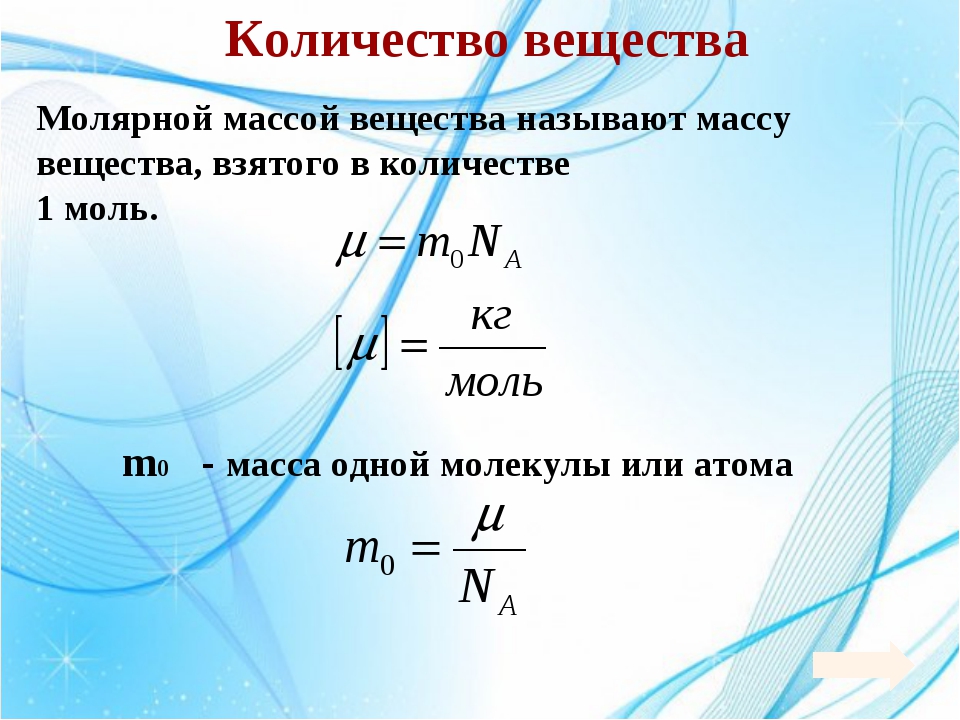 Количество вещества

Молярной массой вещества называют массу вещества, взятого в количестве 1 моль.

$\mu = m_0 N_A$

$[\mu] = \frac{кг}{моль}$

$m_0$ - масса одной молекулы или атома

$m_0 = \frac{\mu}{N_A}$